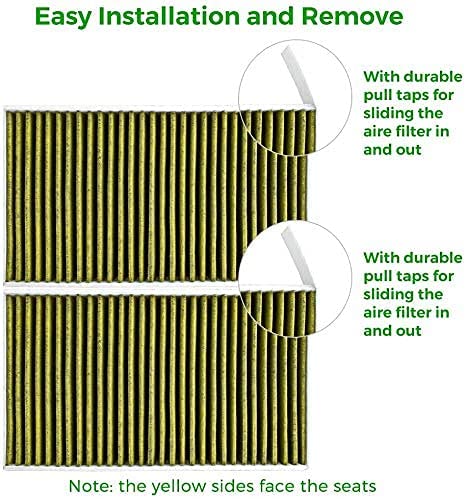 Easy Installation and Remove

With durable pull taps for sliding the aire filter in and out

With durable pull taps for sliding the aire filter in and out

Note: the yellow sides face the seats